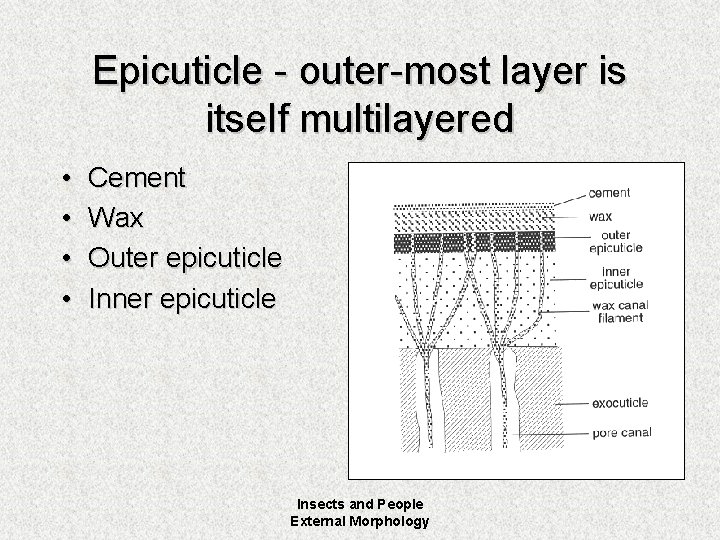 Epicuticle - outer-most layer is itself multilayered

• Cement
• Wax
• Outer epicuticle
• Inner epicuticle

cement
wax
outer epicuticle
inner epicuticle
wax canal filament
exocuticle
pore canal

Insects and People
External Morphology